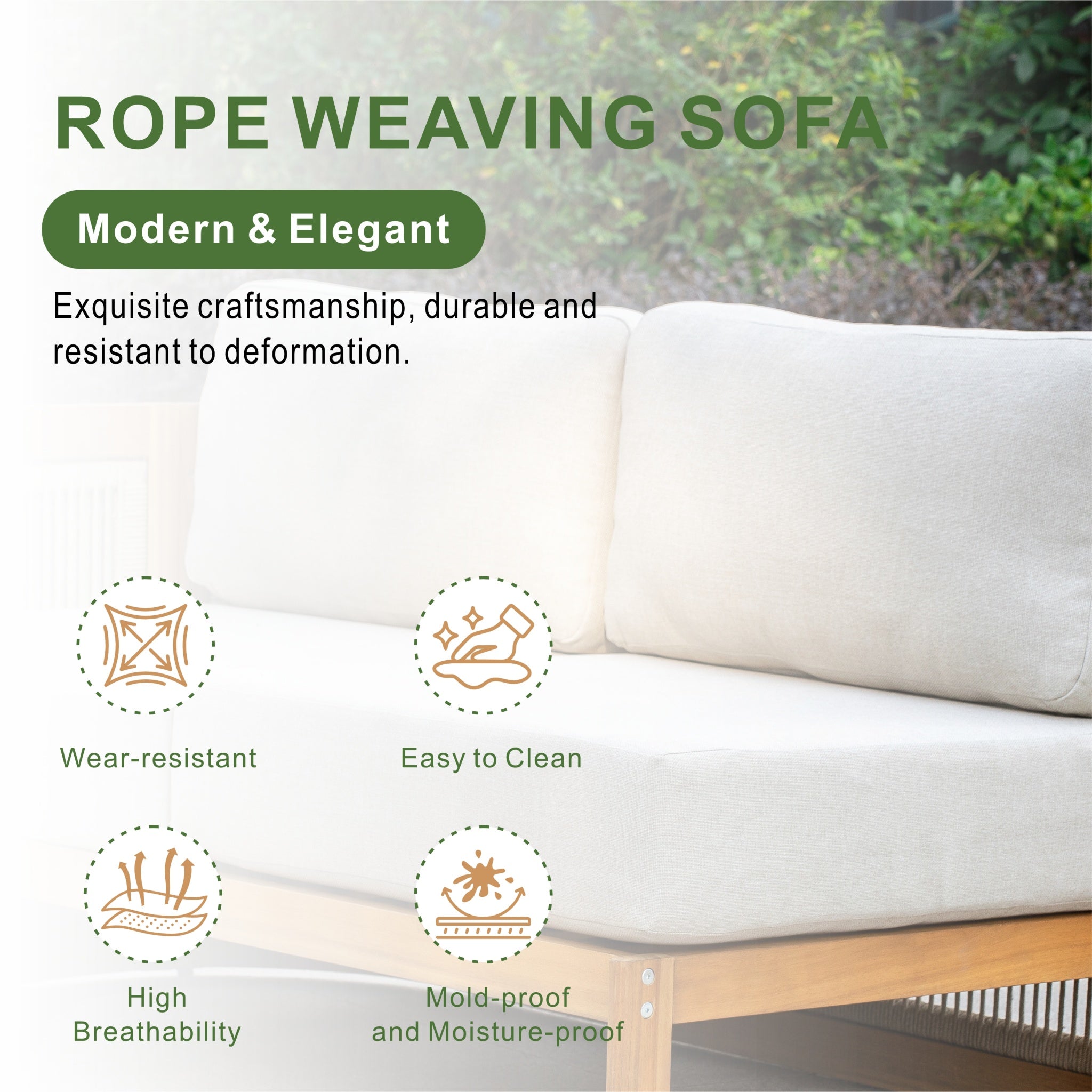 ROPE WEAVING SOFA

Modern & Elegant

Exquisite craftsmanship, durable and resistant to deformation.

Wear-resistant

Easy to Clean

High Breathability

Mold-proof and Moisture-proof